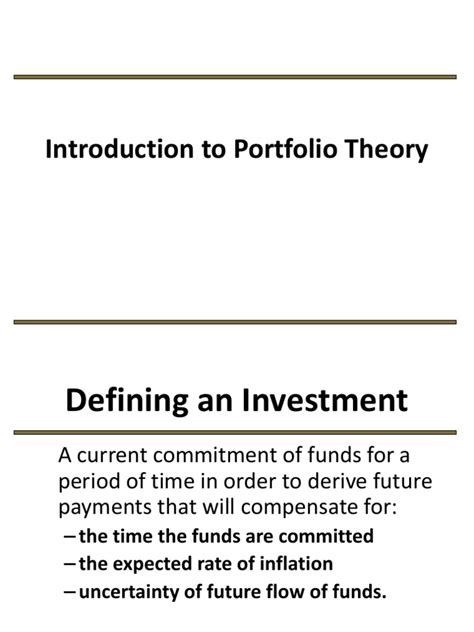 Introduction to Portfolio Theory

Defining an Investment

A current commitment of funds for a period of time in order to derive future payments that will compensate for:

– the time the funds are committed
– the expected rate of inflation
– uncertainty of future flow of funds.